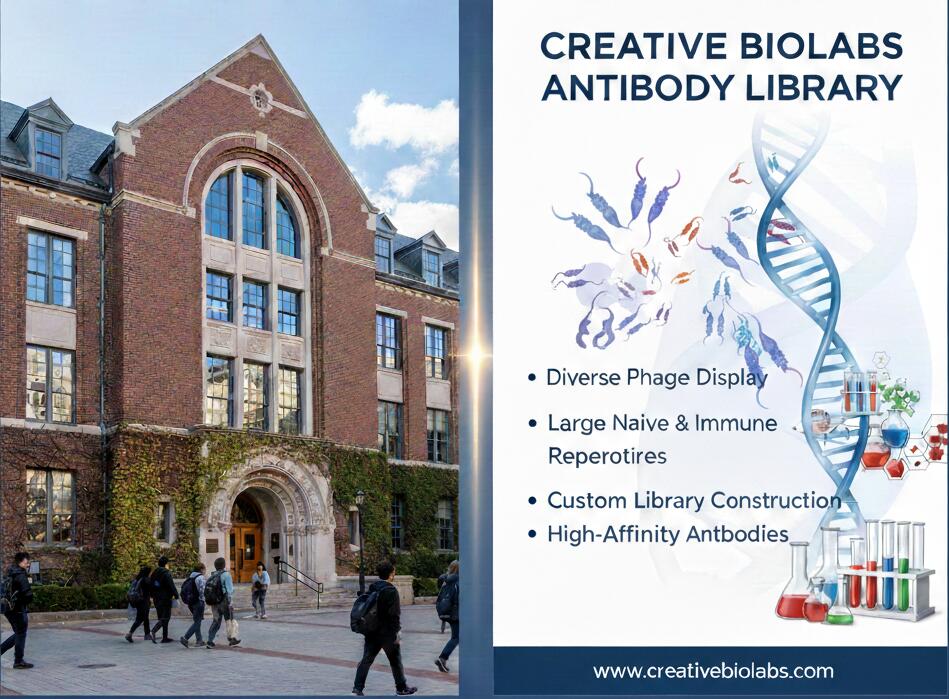 CREATIVE BIOLABS ANTIBODY LIBRARY

• Diverse Phage Display

• Large Naive & Immune Reperotires

• Custom Library Construction

• High-Affinity Antbodies

www.creativebiolabs.com